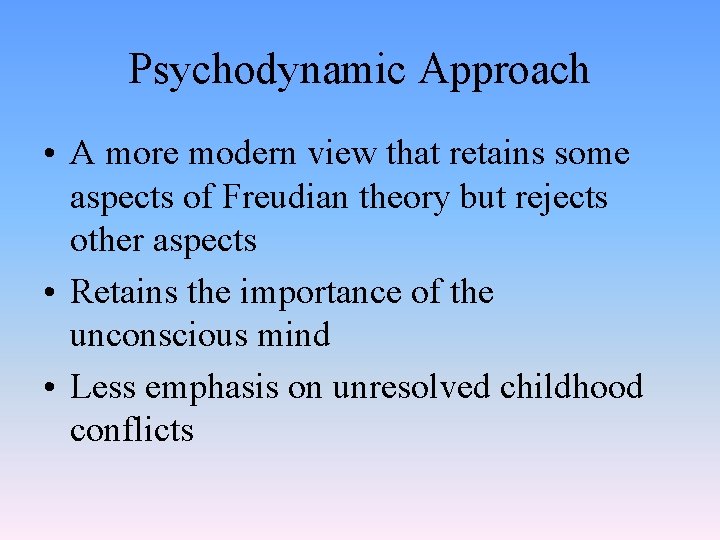 Psychodynamic Approach

• A more modern view that retains some aspects of Freudian theory but rejects other aspects

• Retains the importance of the unconscious mind

• Less emphasis on unresolved childhood conflicts